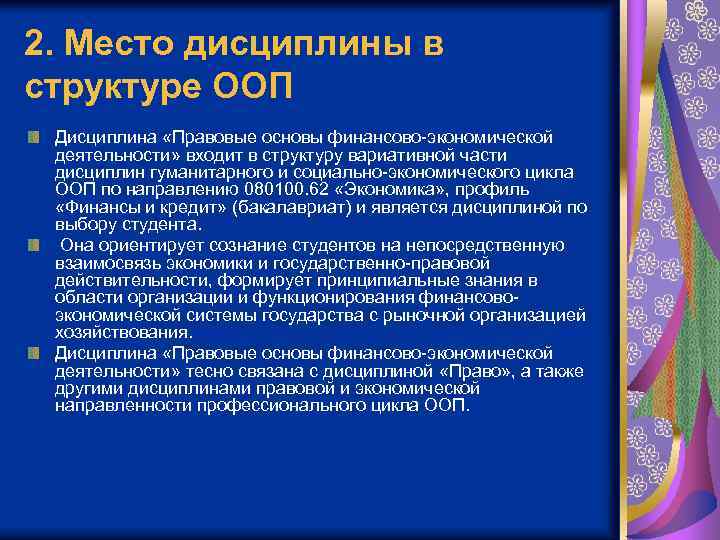 2. Место дисциплины в структуре ООП

Дисциплина «Правовые основы финансово-экономической деятельности» входит в структуру вариативной части дисциплин гуманитарного и социально-экономического цикла ООП по направлению 080100.62 «Экономика», профиль «Финансы и кредит» (бакалавриат) и является дисциплиной по выбору студента.

Она ориентирует сознание студентов на непосредственную взаимосвязь экономики и государственно-правовой действительности, формирует принципиальные знания в области организации и функционирования финансово-экономической системы государства с рыночной организацией хозяйствования.

Дисциплина «Правовые основы финансово-экономической деятельности» тесно связана с дисциплиной «Право», а также другими дисциплинами правовой и экономической направленности профессионального цикла ООП.